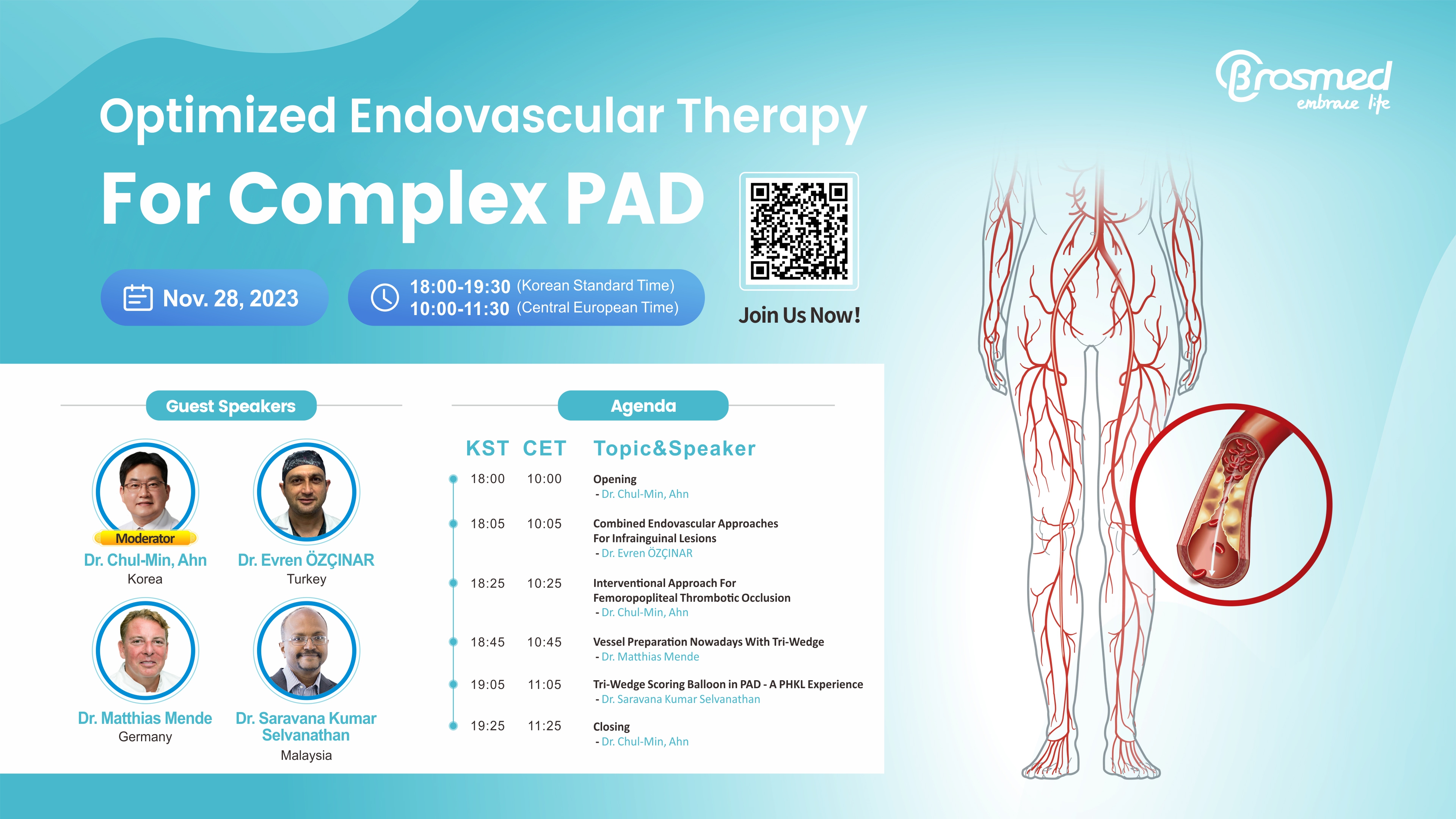 Brosmed
embrace life

Optimized Endovascular Therapy
For Complex PAD

Nov. 28, 2023

18:00-19:30 (Korean Standard Time)
10:00-11:30 (Central European Time)

Join Us Now!

Guest Speakers

Moderator
Dr. Chul-Min, Ahn
Korea

Dr. Evren ÖZÇINAR
Turkey

Dr. Matthias Mende
Germany

Dr. Saravana Kumar Selvanathan
Malaysia

Agenda

| KST | CET | Topic&Speaker |
|---|---|---|
| 18:00 | 10:00 | Opening - Dr. Chul-Min, Ahn |
| 18:05 | 10:05 | Combined Endovascular Approaches For Infrainguinal Lesions - Dr. Evren ÖZÇINAR |
| 18:25 | 10:25 | Interventional Approach For Femoropopliteal Thrombotic Occlusion - Dr. Chul-Min, Ahn |
| 18:45 | 10:45 | Vessel Preparation Nowadays With Tri-Wedge - Dr. Matthias Mende |
| 19:05 | 11:05 | Tri-Wedge Scoring Balloon in PAD - A PHKL Experience - Dr. Saravana Kumar Selvanathan |
| 19:25 | 11:25 | Closing - Dr. Chul-Min, Ahn |